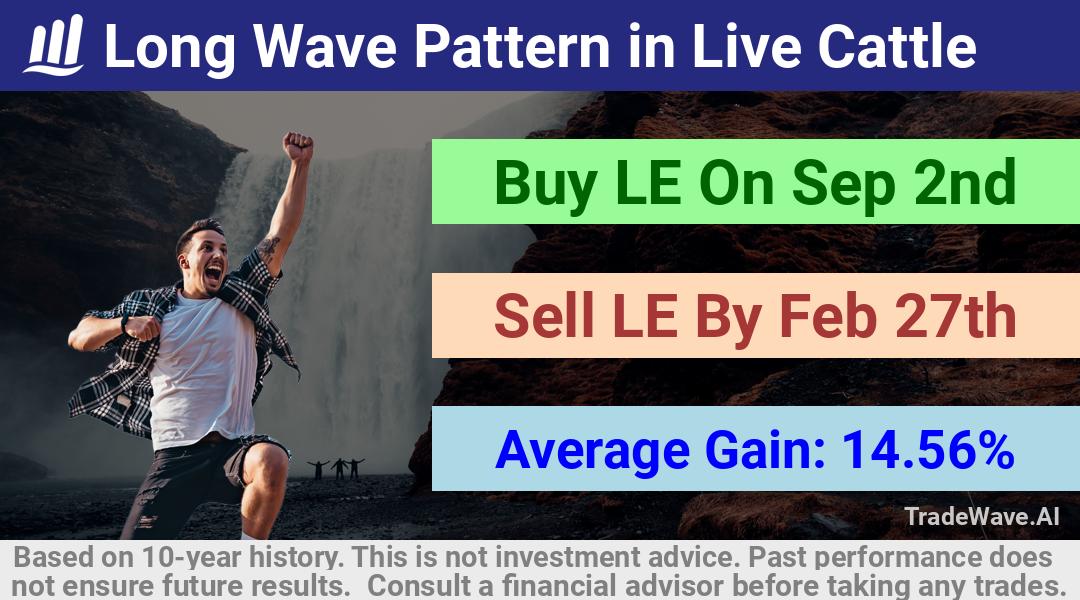 Long Wave Pattern in Live Cattle

Buy LE On Sep 2nd

Sell LE By Feb 27th

Average Gain: 14.56%

TradeWave.AI

Based on 10-year history. This is not investment advice. Past performance does not ensure future results. Consult a financial advisor before taking any trades.